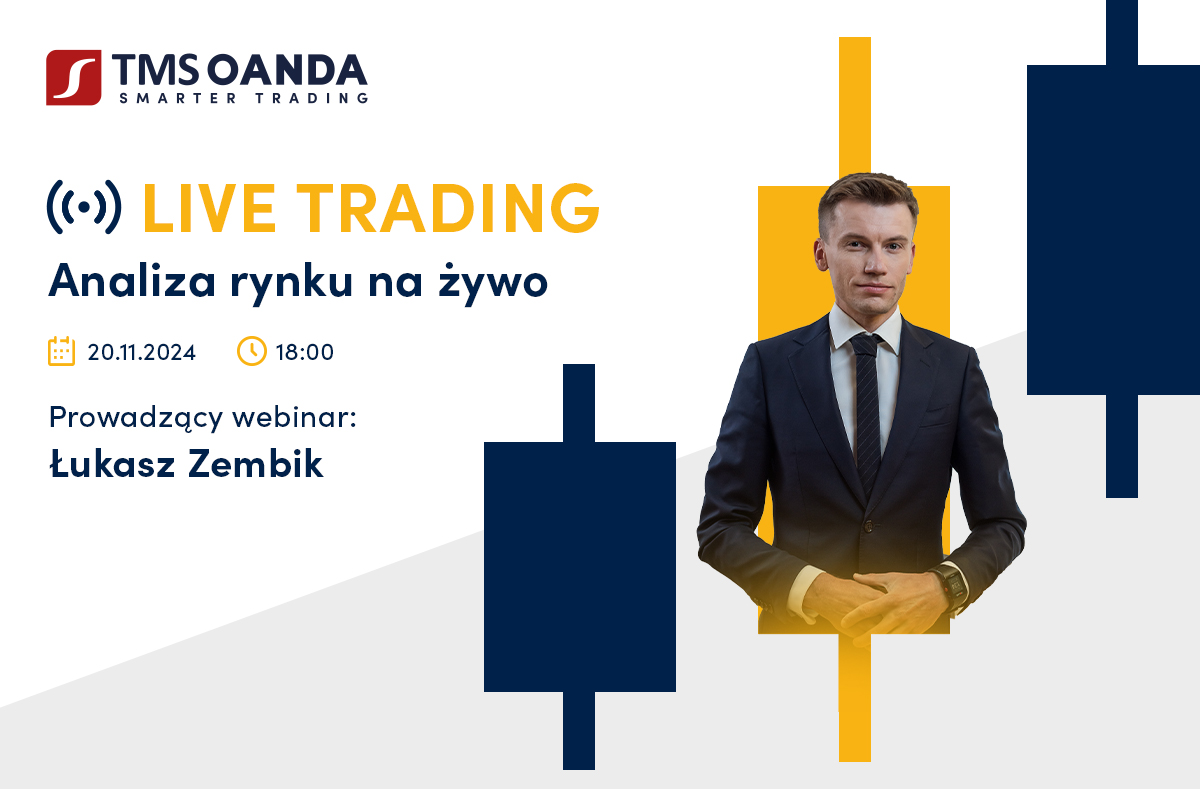 TMS OANDA
SMARTER TRADING

LIVE TRADING
Analiza rynku na żywo

20.11.2024 18:00

Prowadzący webinar:
Łukasz Zembik